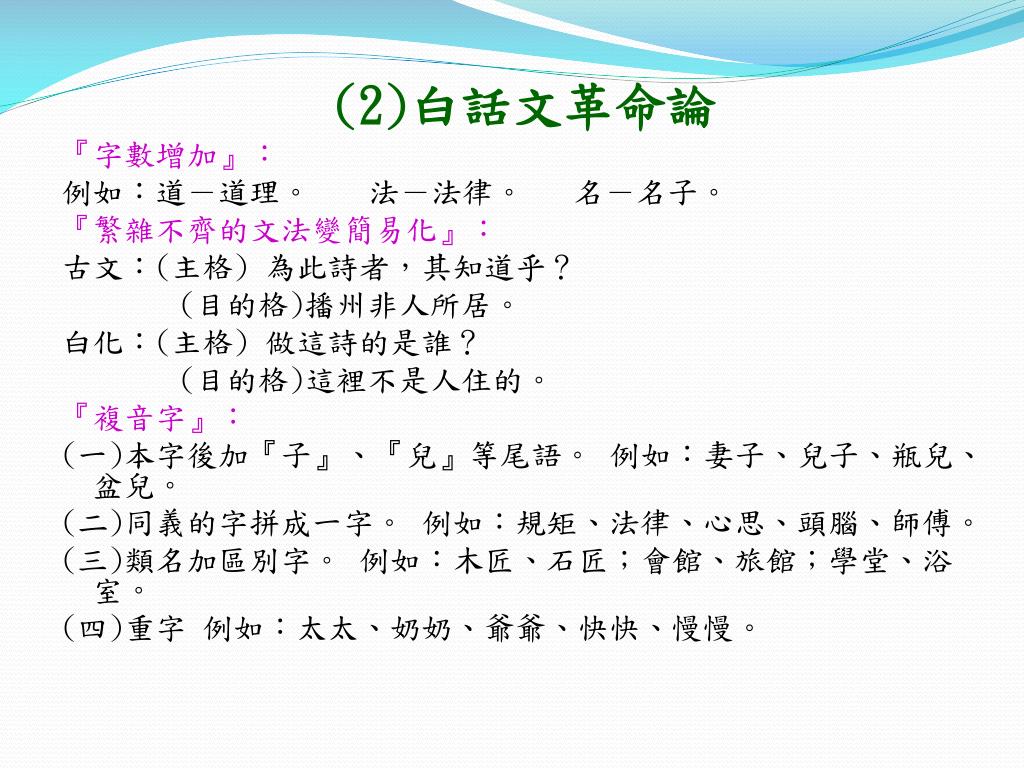 (2)白話文革命論

『字數增加』：

例如：道－道理。　法－法律。　名－名子。

『繁雜不齊的文法變簡易化』：

古文：(主格) 為此詩者，其知道乎？

(目的格)播州非人所居。

白化：(主格) 做這詩的是誰？

(目的格)這裡不是人住的。

『複音字』：

(一)本字後加『子』、『兒』等尾語。 例如：妻子、兒子、瓶兒、盆兒。

(二)同義的字拼成一字。 例如：規矩、法律、心思、頭腦、師傅。

(三)類名加區別字。 例如：木匠、石匠；會館、旅館；學堂、浴室。

(四)重字 例如：太太、奶奶、爺爺、快快、慢慢。